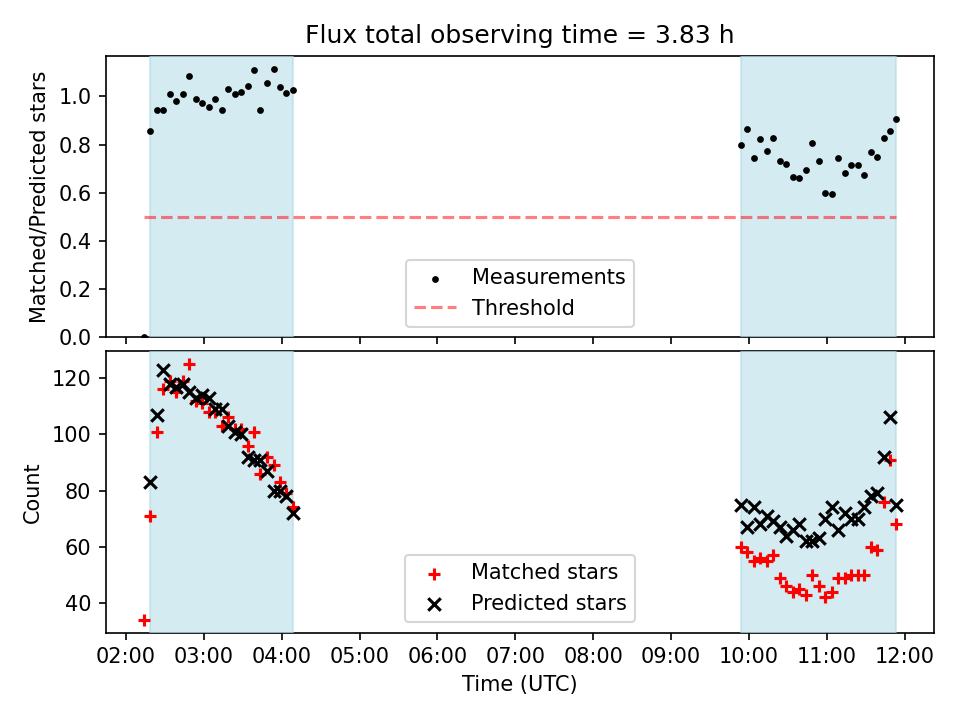 Flux total observing time = 3.83 h

Matched/Predicted stars

1.0
0.8
0.6
0.4
0.2
0.0

Measurements
Threshold

Count

120
100
80
60
40

Matched stars
Predicted stars

02:00 03:00 04:00 05:00 06:00 07:00 08:00 09:00 10:00 11:00 12:00

Time (UTC)